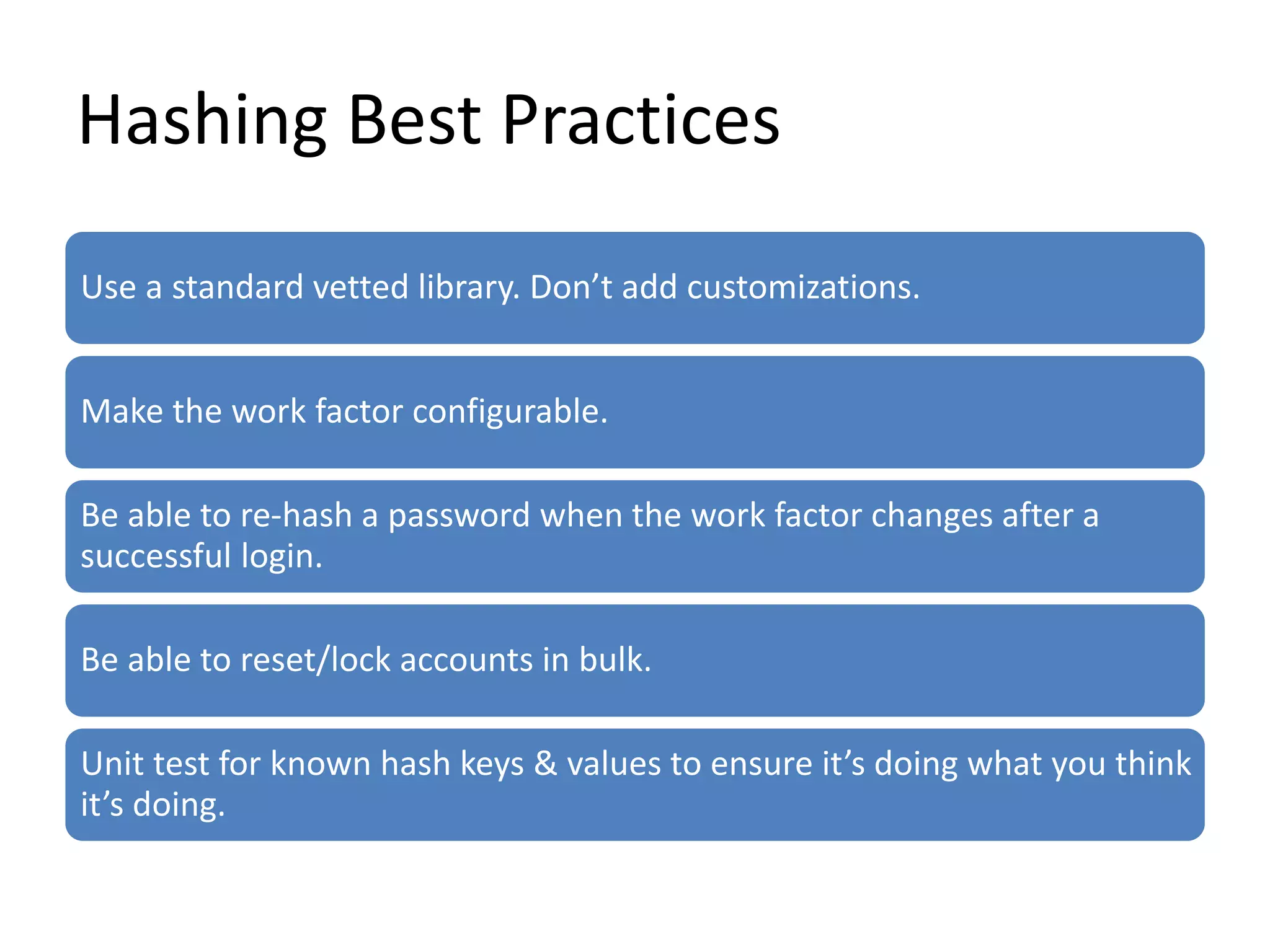 Hashing Best Practices

Use a standard vetted library. Don’t add customizations.

Make the work factor configurable.

Be able to re-hash a password when the work factor changes after a successful login.

Be able to reset/lock accounts in bulk.

Unit test for known hash keys & values to ensure it’s doing what you think it’s doing.